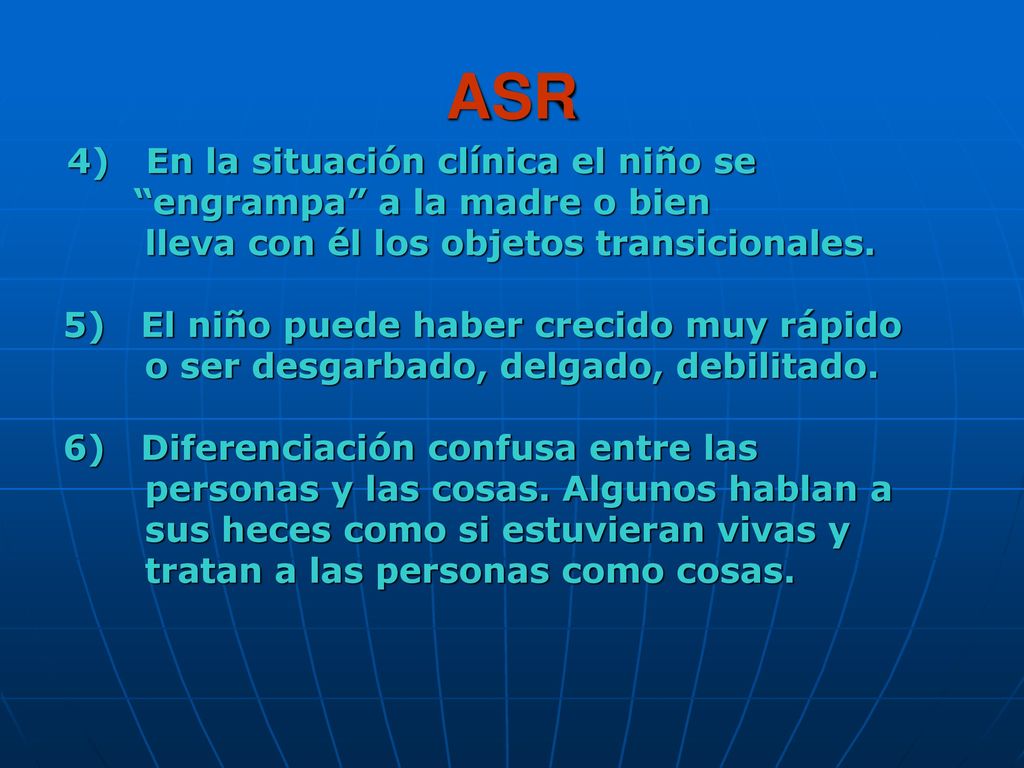 ASR

4) En la situación clínica el niño se “engrampa” a la madre o bien lleva con él los objetos transicionales.

5) El niño puede haber crecido muy rápido o ser desgarbado, delgado, debilitado.

6) Diferenciación confusa entre las personas y las cosas. Algunos hablan a sus heces como si estuvieran vivas y tratan a las personas como cosas.